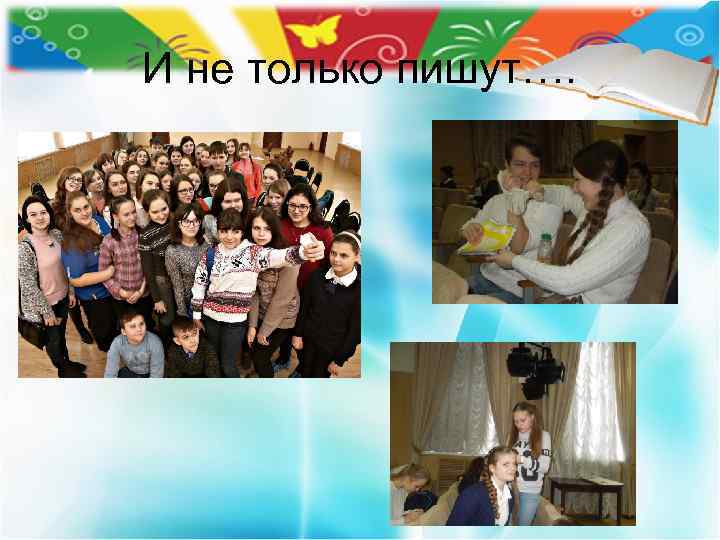 И не только пишут….